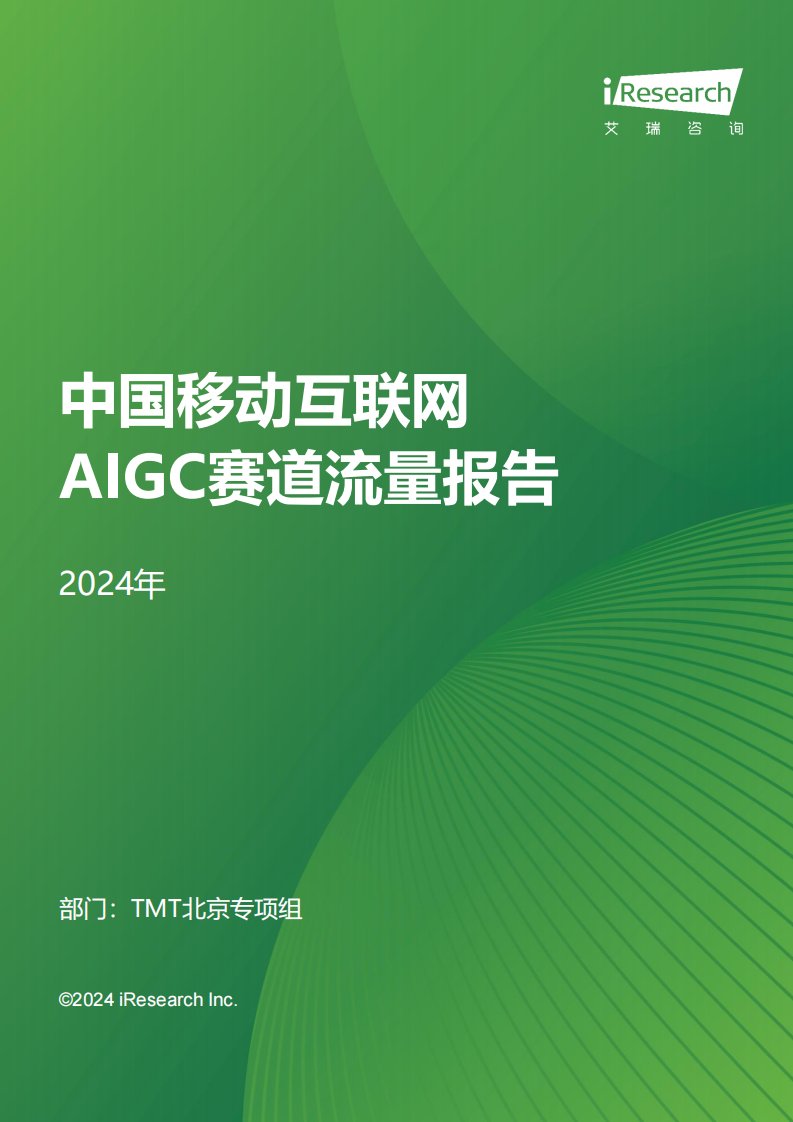 iResearch
艾 瑞 咨 询

中国移动互联网
AIGC赛道流量报告

2024年

部门：TMT北京专项组

©2024 iResearch Inc.